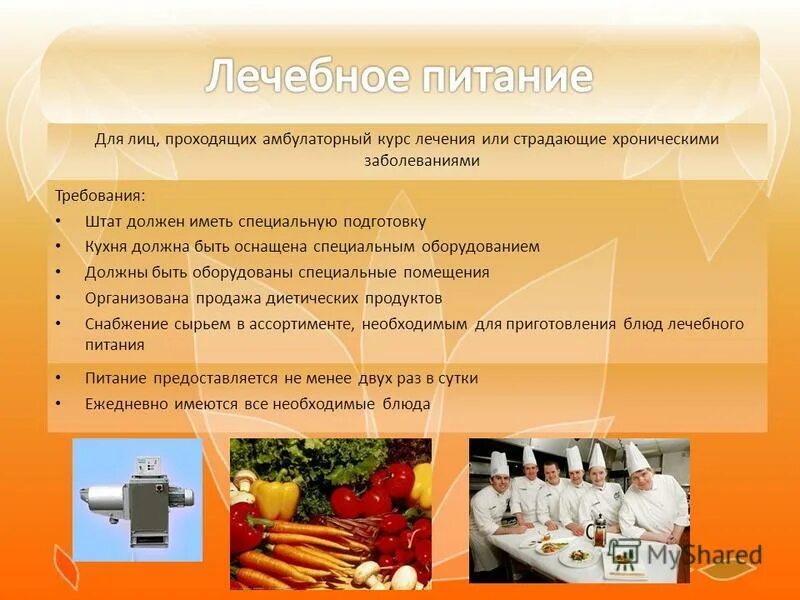 Лечебное питание

Для лиц, проходящих амбулаторный курс лечения или страдающие хроническими заболеваниями

Требования:
• Штат должен иметь специальную подготовку
• Кухня должна быть оснащена специальным оборудованием
• Должны быть оборудованы специальные помещения
• Организована продажа диетических продуктов
• Снабжение сырьем в ассортименте, необходимым для приготовления блюд лечебного питания

• Питание предоставляется не менее двух раз в сутки
• Ежедневно имеются все необходимые блюда

MyShared